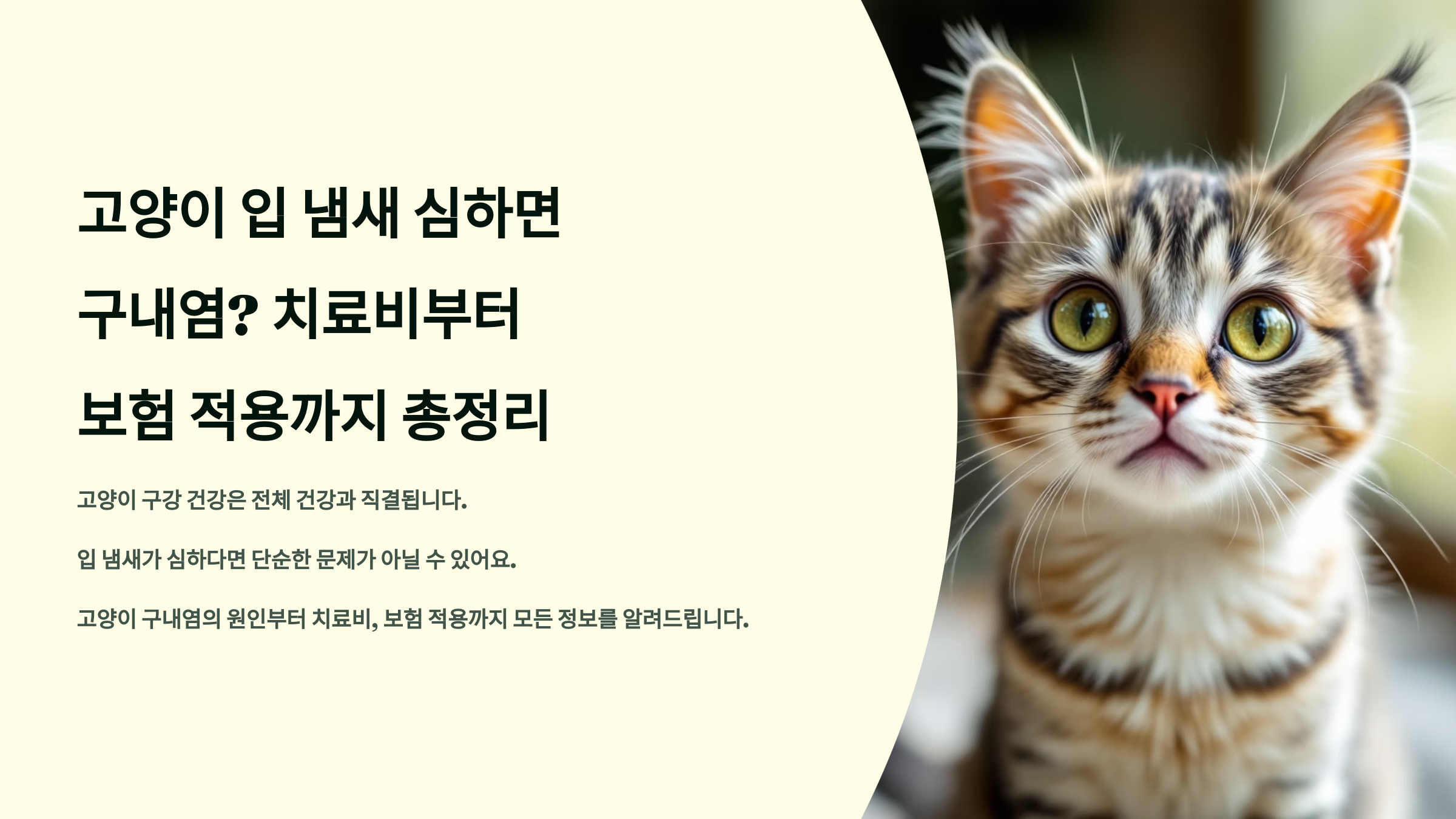 고양이 입 냄새 심하면 구내염? 치료비부터 보험 적용까지 총정리

고양이 구강 건강은 전체 건강과 직결됩니다.

입 냄새가 심하다면 단순한 문제가 아닐 수 있어요.

고양이 구내염의 원인부터 치료비, 보험 적용까지 모든 정보를 알려드립니다.